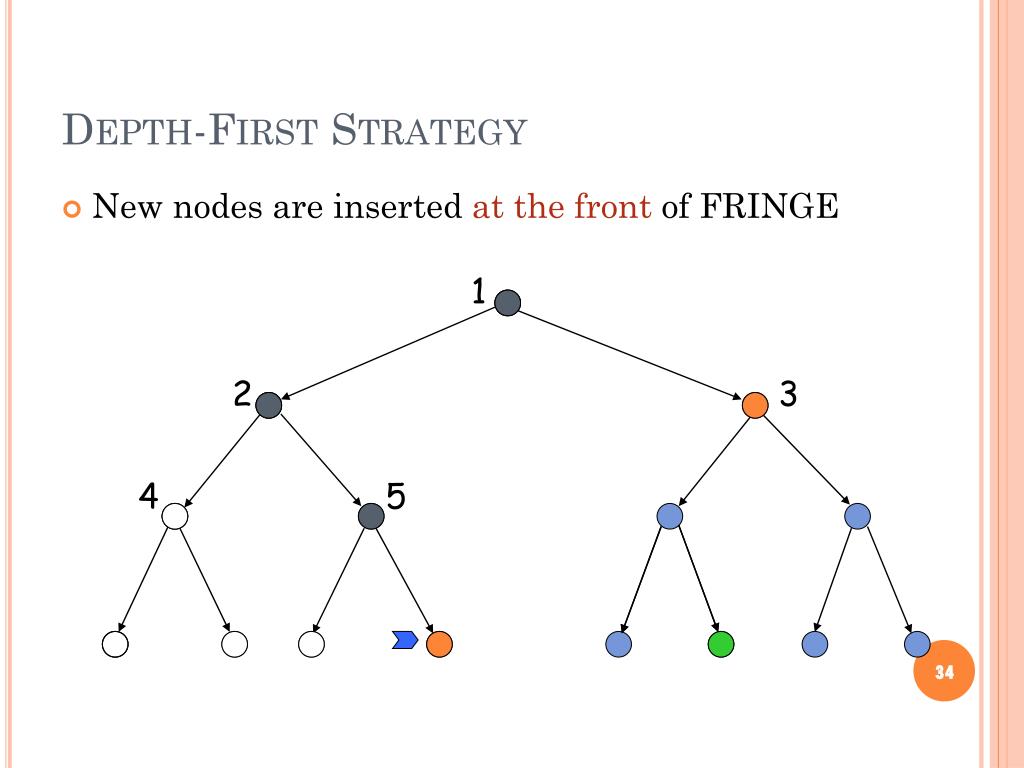 DEPTH-FIRST STRATEGY

New nodes are inserted at the front of FRINGE

1

2

3

4

5

34